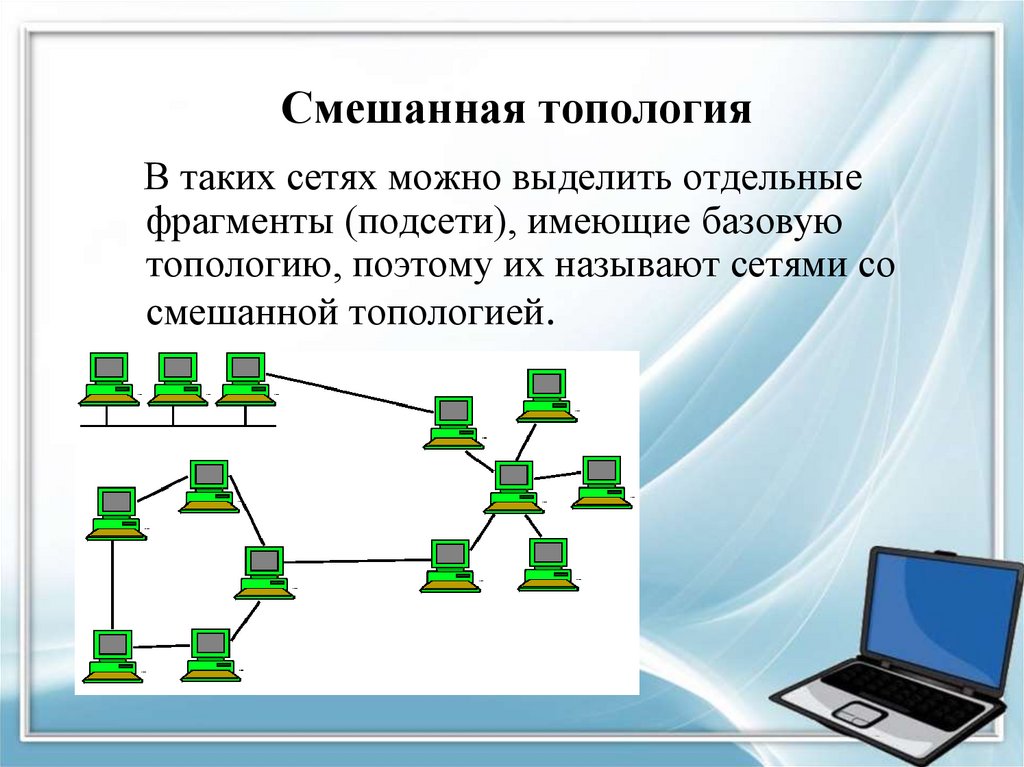 Смешанная топология

В таких сетях можно выделить отдельные фрагменты (подсети), имеющие базовую топологию, поэтому их называют сетями со смешанной топологией.